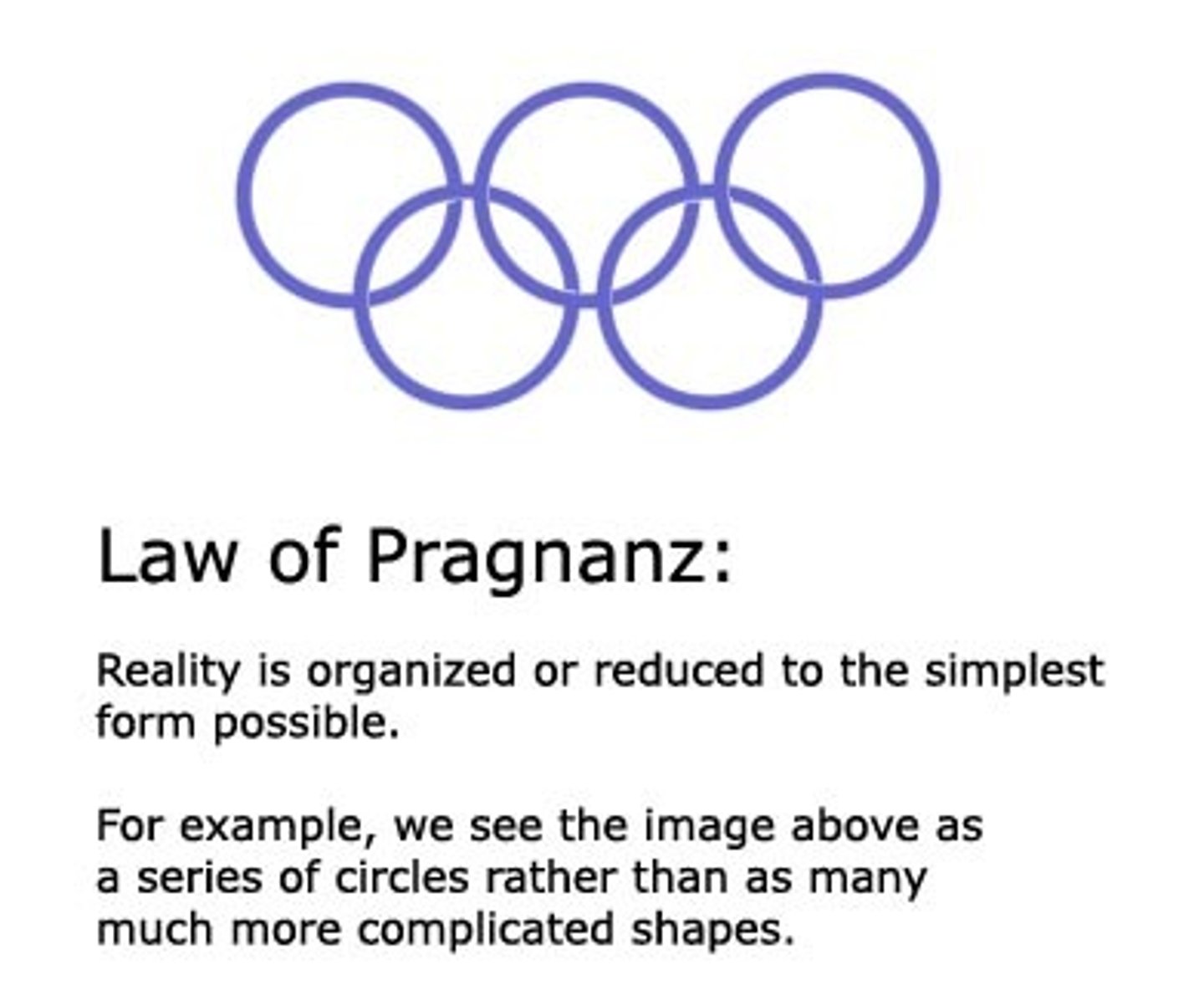 Law of Pragnanz:

Reality is organized or reduced to the simplest form possible.

For example, we see the image above as a series of circles rather than as many much more complicated shapes.